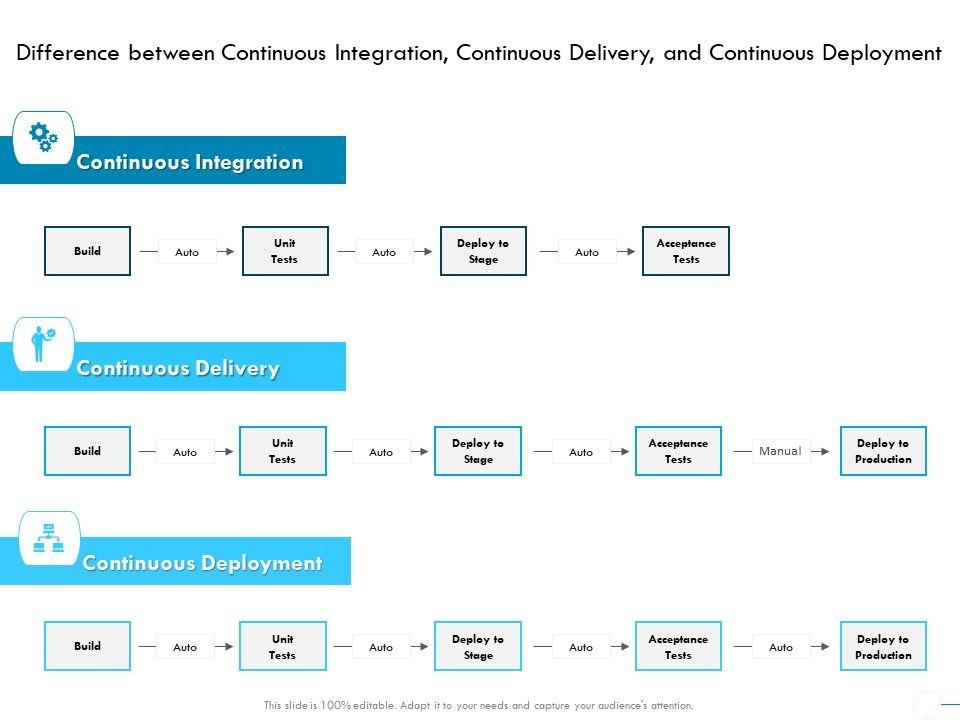 Difference between Continuous Integration, Continuous Delivery, and Continuous Deployment

Continuous Integration

Build Auto Unit Tests Auto Deploy to Stage Auto Acceptance Tests

Continuous Delivery

Build Auto Unit Tests Auto Deploy to Stage Auto Acceptance Tests Manual Deploy to Production

Continuous Deployment

Build Auto Unit Tests Auto Deploy to Stage Auto Acceptance Tests Auto Deploy to Production

This slide is 100% editable. Adapt it to your needs and capture your audience's attention.